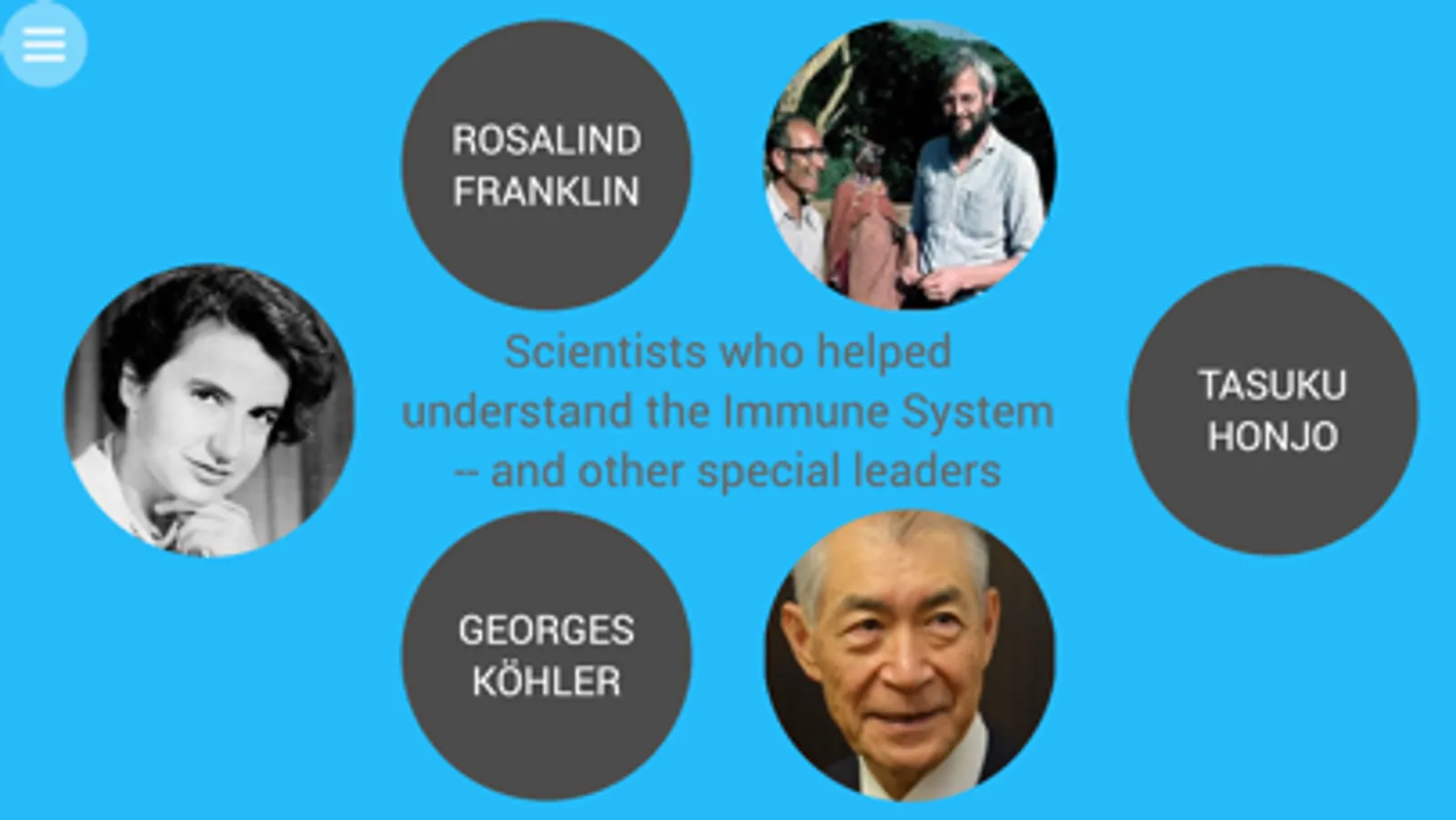 ROSALIND FRANKLIN

Scientists who helped understand the Immune System -- and other special leaders

TASUKU HONJO

GEORGES KÖHLER